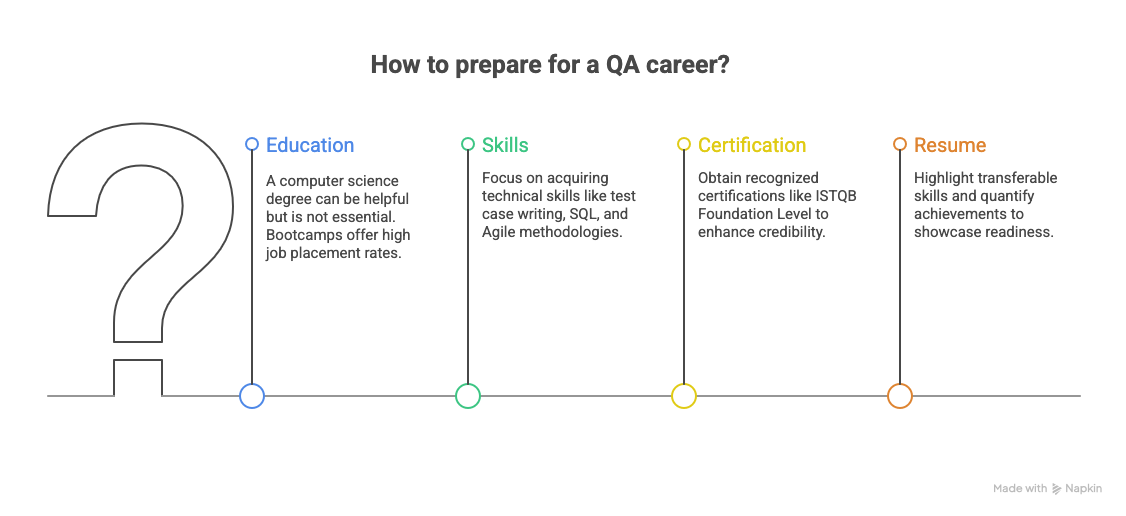 How to prepare for a QA career?

Education

A computer science degree can be helpful but is not essential. Bootcamps offer high job placement rates.

Skills

Focus on acquiring technical skills like test case writing, SQL, and Agile methodologies.

Certification

Obtain recognized certifications like ISTQB Foundation Level to enhance credibility.

Resume

Highlight transferable skills and quantify achievements to showcase readiness.

Made with Napkin